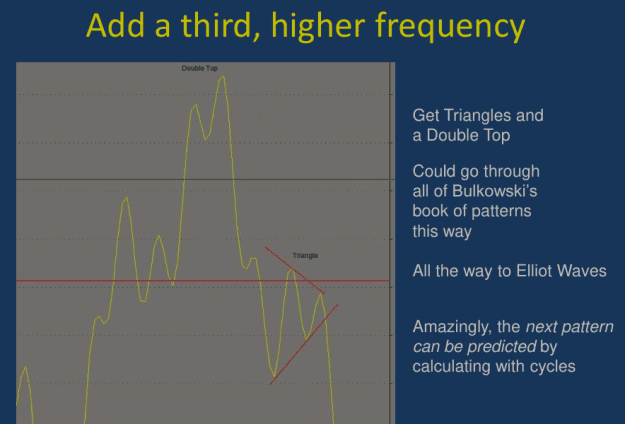 Add a third, higher frequency

Double Top

Triangle

Get Triangles and a Double Top

Could go through all of Bulkowski's book of patterns this way

All the way to Elliot Waves

Amazingly, the next pattern can be predicted by calculating with cycles